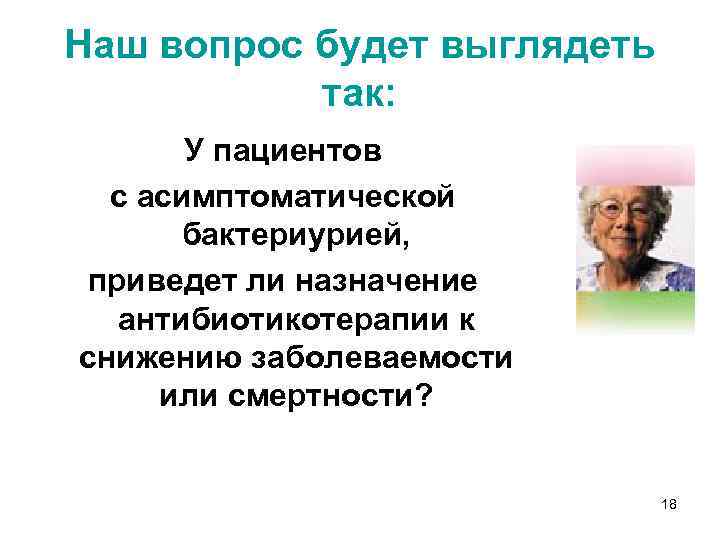 Наш вопрос будет выглядеть так:

У пациентов с асимптоматической бактериурией, приведет ли назначение антибиотикотерапии к снижению заболеваемости или смертности?

18